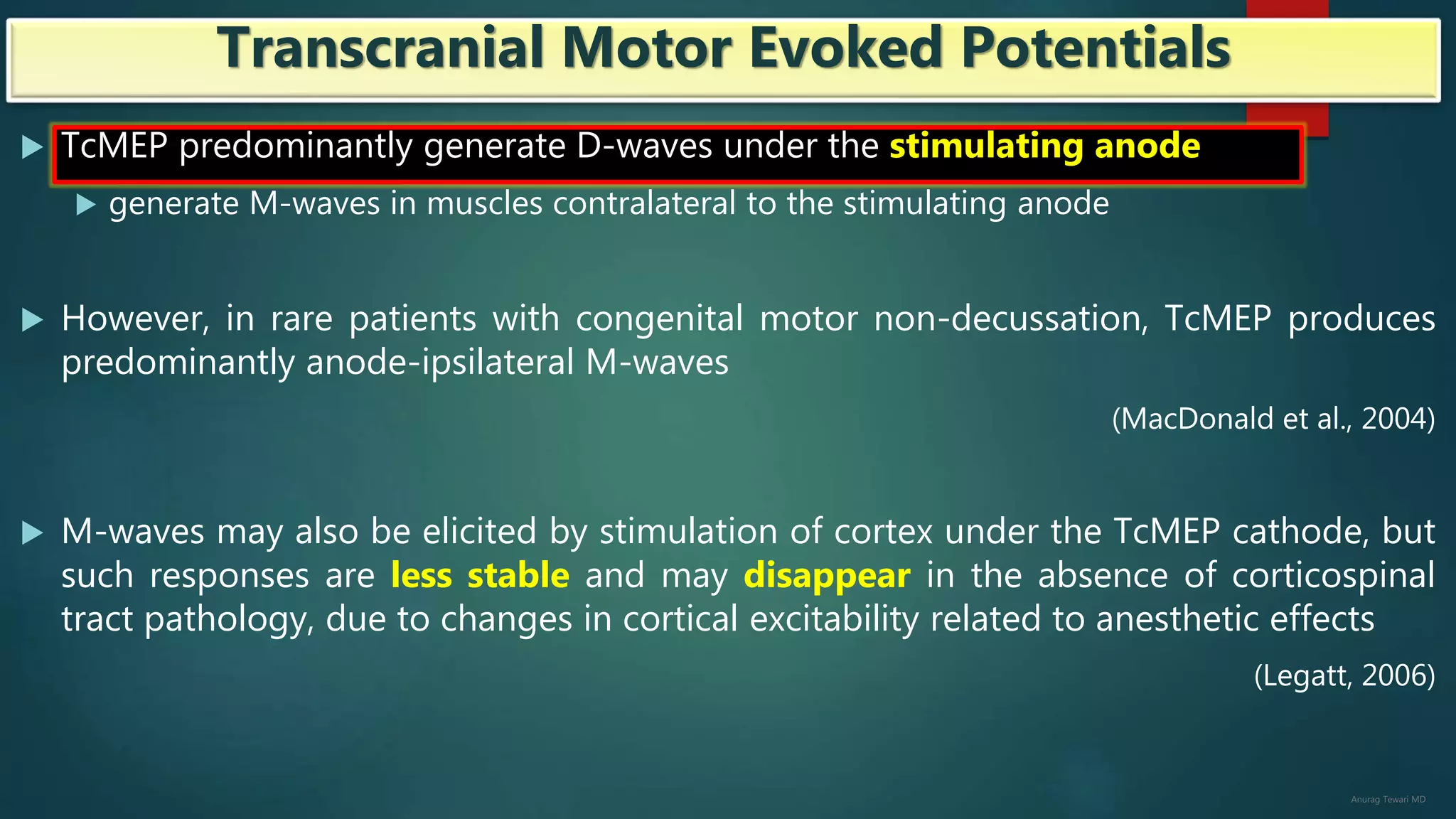 Transcranial Motor Evoked Potentials

TcMEP predominantly generate D-waves under the stimulating anode

generate M-waves in muscles contralateral to the stimulating anode

However, in rare patients with congenital motor non-decussation, TcMEP produces predominantly anode-ipsilateral M-waves

(MacDonald et al., 2004)

M-waves may also be elicited by stimulation of cortex under the TcMEP cathode, but such responses are less stable and may disappear in the absence of corticospinal tract pathology, due to changes in cortical excitability related to anesthetic effects

(Legatt, 2006)

Anurag Tewari MD